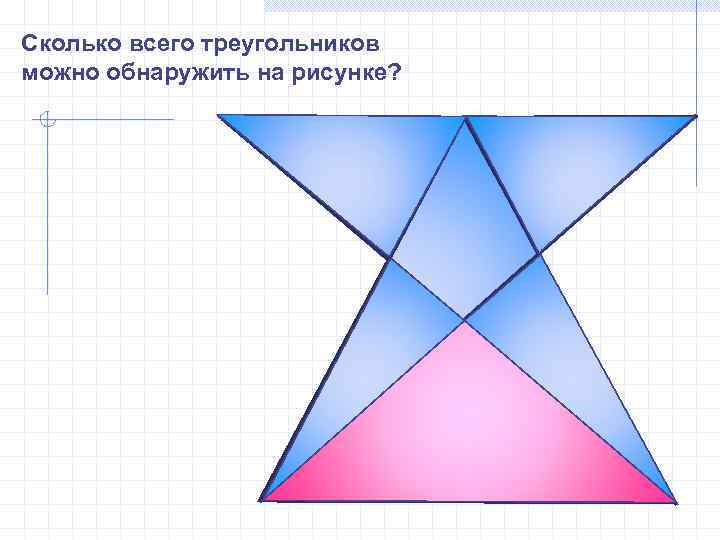 Сколько всего треугольников можно обнаружить на рисунке?